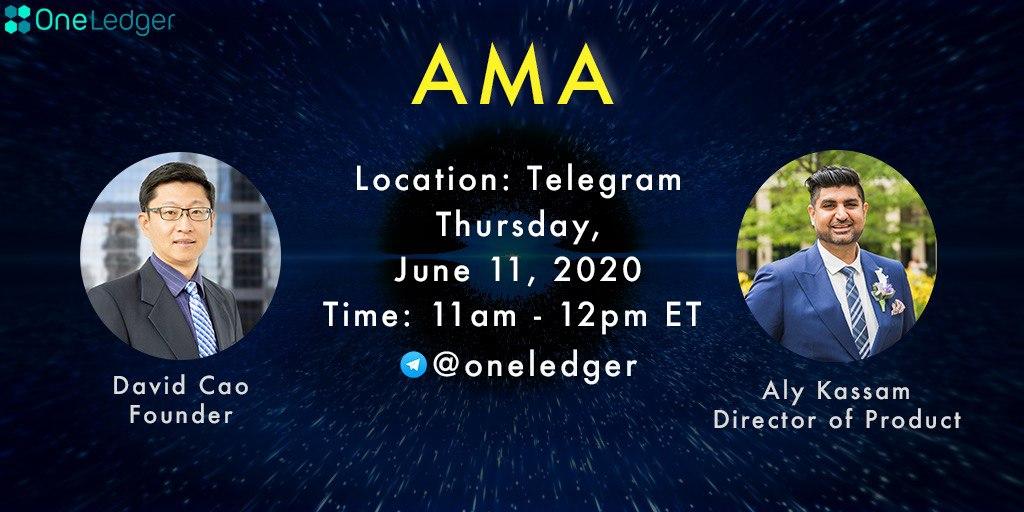 OneLedger

AMA

Location: Telegram
Thursday,
June 11, 2020
Time: 11am - 12pm ET
@oneledger

David Cao
Founder

Aly Kassam
Director of Product